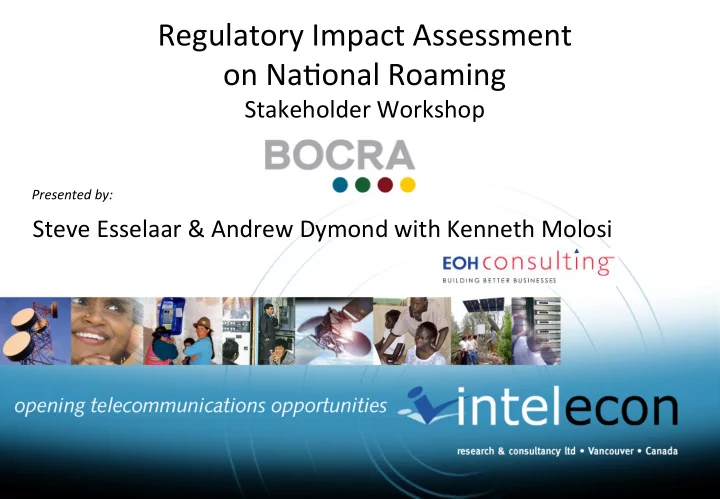 Regulatory Impact Assessment on National Roaming

Stakeholder Workshop

BOCRA

Presented by:

Steve Esselaar & Andrew Dymond with Kenneth Molosi

EOH consulting
BUILDING BETTER BUSINESSES

opening telecommunications opportunities

intelecon

research & consultancy ltd • Vancouver • Canada